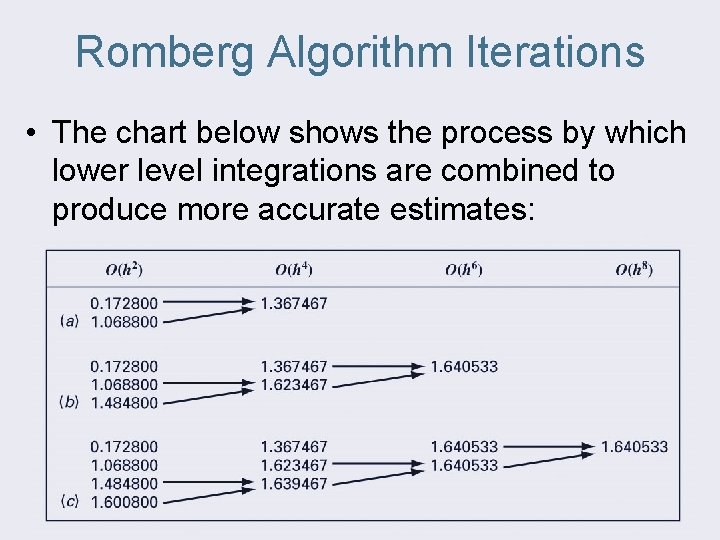 Romberg Algorithm Iterations

• The chart below shows the process by which lower level integrations are combined to produce more accurate estimates:

| | $O(h^2)$ | $O(h^4)$ | $O(h^6)$ | $O(h^8)$ |
|---|---|---|---|---|
| | 0.172800 | 1.367467 | | |
| (a) | 1.068800 | | | |
| | 0.172800 | 1.367467 | 1.640533 | |
| | 1.068800 | 1.623467 | | |
| (b) | 1.484800 | | | |
| | 0.172800 | 1.367467 | 1.640533 | 1.640533 |
| | 1.068800 | 1.623467 | 1.640533 | |
| | 1.484800 | 1.639467 | | |
| (c) | 1.600800 | | | |